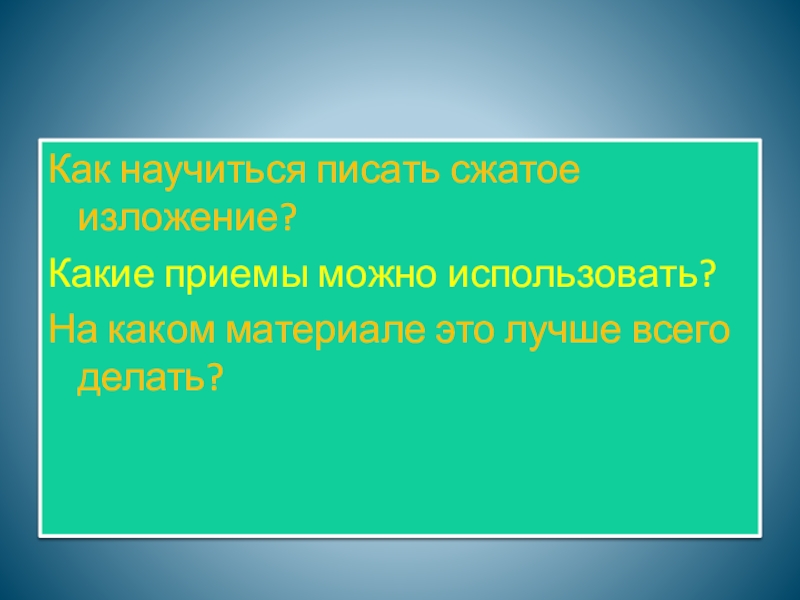 Как научиться писать сжатое изложение?

Какие приемы можно использовать?

На каком материале это лучше всего делать?